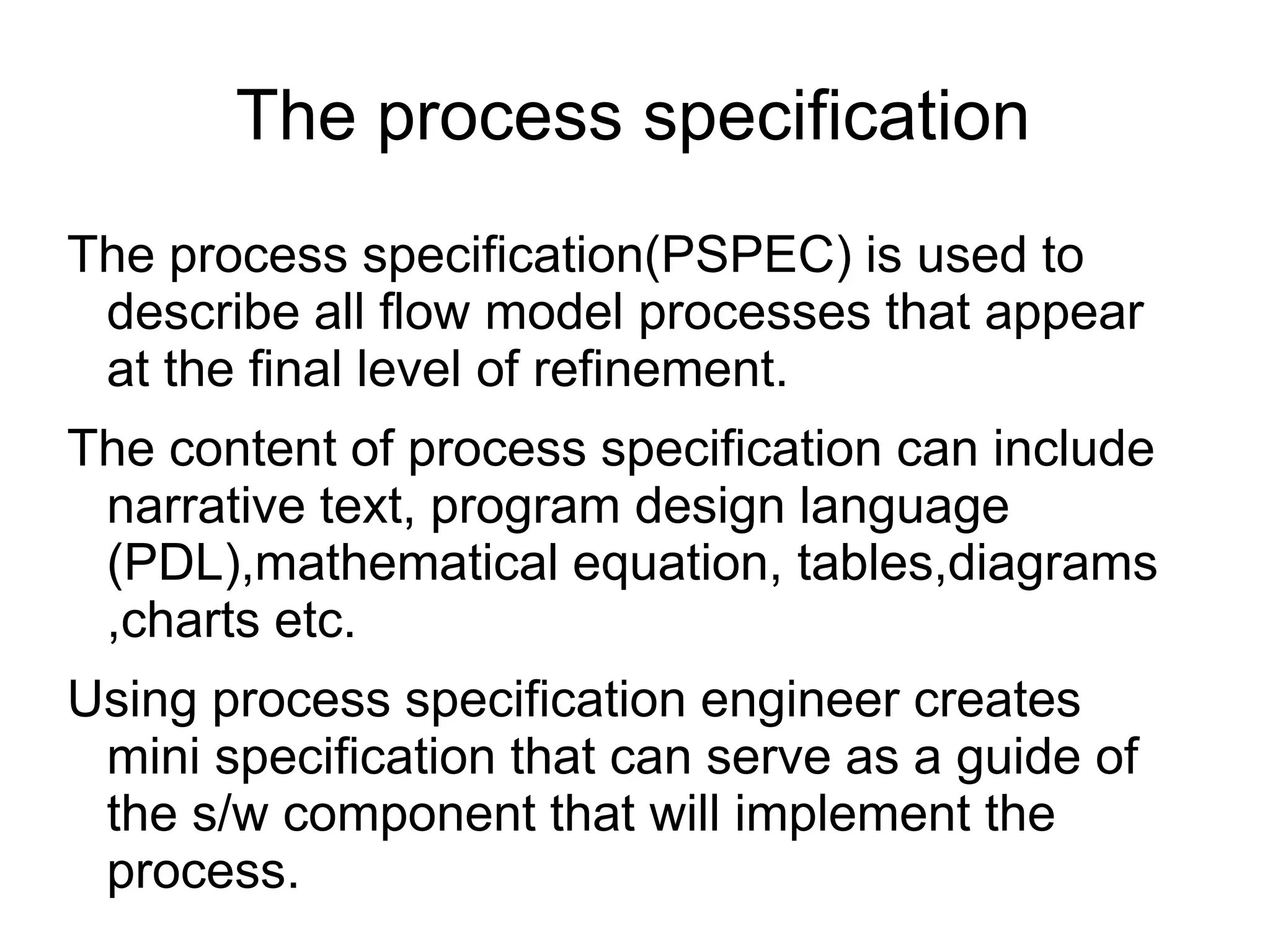 The process specification

The process specification(PSPEC) is used to describe all flow model processes that appear at the final level of refinement.

The content of process specification can include narrative text, program design language (PDL),mathematical equation, tables,diagrams ,charts etc.

Using process specification engineer creates mini specification that can serve as a guide of the s/w component that will implement the process.